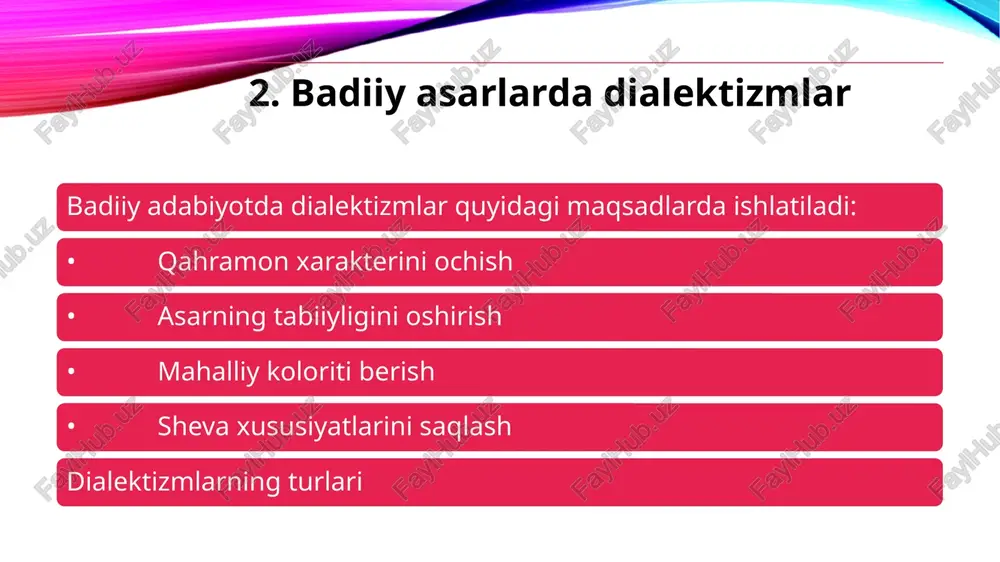 2. Badiiy asarlarda dialektizmlar

Badiiy adabiyotda dialektizmlar quyidagi maqsadlarda ishlatiladi:

• Qahramon xarakterini ochish

• Asarning tabiiyligini oshirish

• Mahalliy koloriti berish

• Sheva xususiyatlarini saqlash

Dialektizmlarning turlari

FaylHub.uz